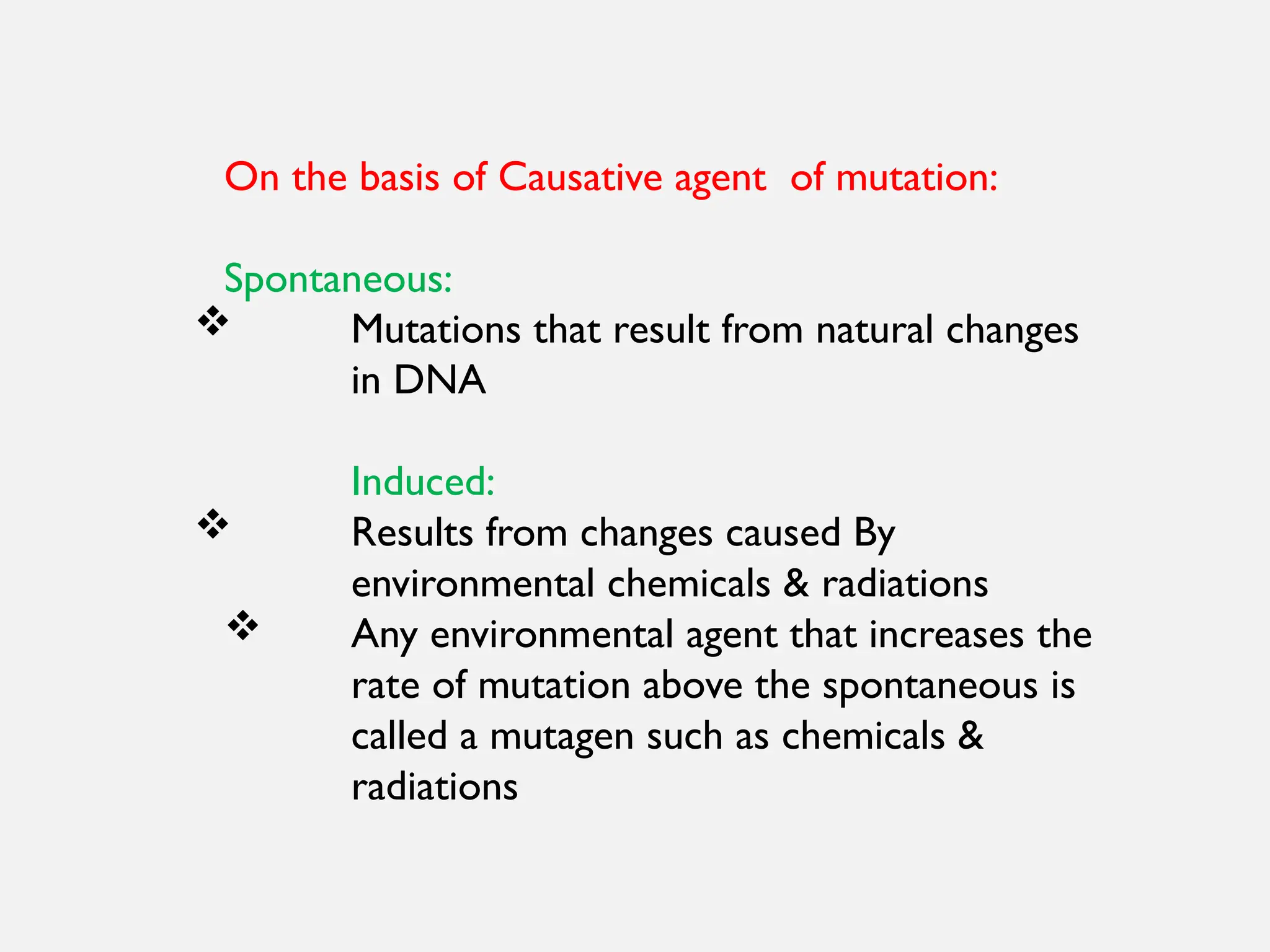 On the basis of Causative agent  of mutation:

Spontaneous:

❖ Mutations that result from natural changes in DNA

Induced:

❖ Results from changes caused By environmental chemicals & radiations

❖ Any environmental agent that increases the rate of mutation above the spontaneous is called a mutagen such as chemicals & radiations